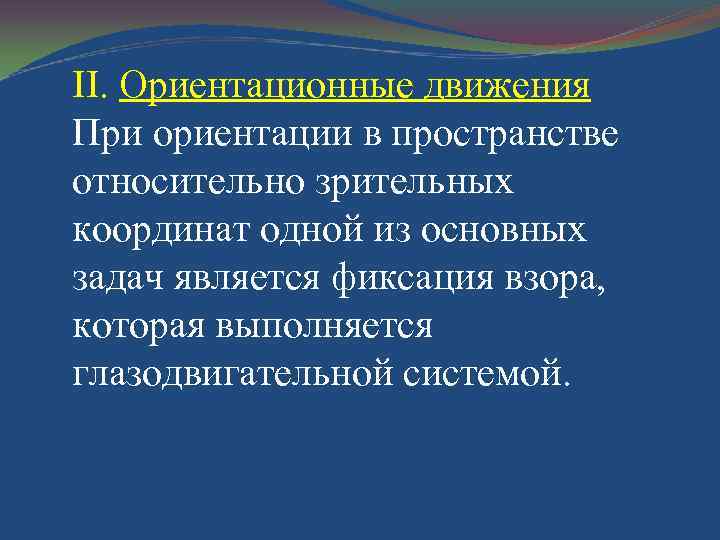 II. Ориентационные движения
При ориентации в пространстве относительно зрительных координат одной из основных задач является фиксация взора, которая выполняется глазодвигательной системой.